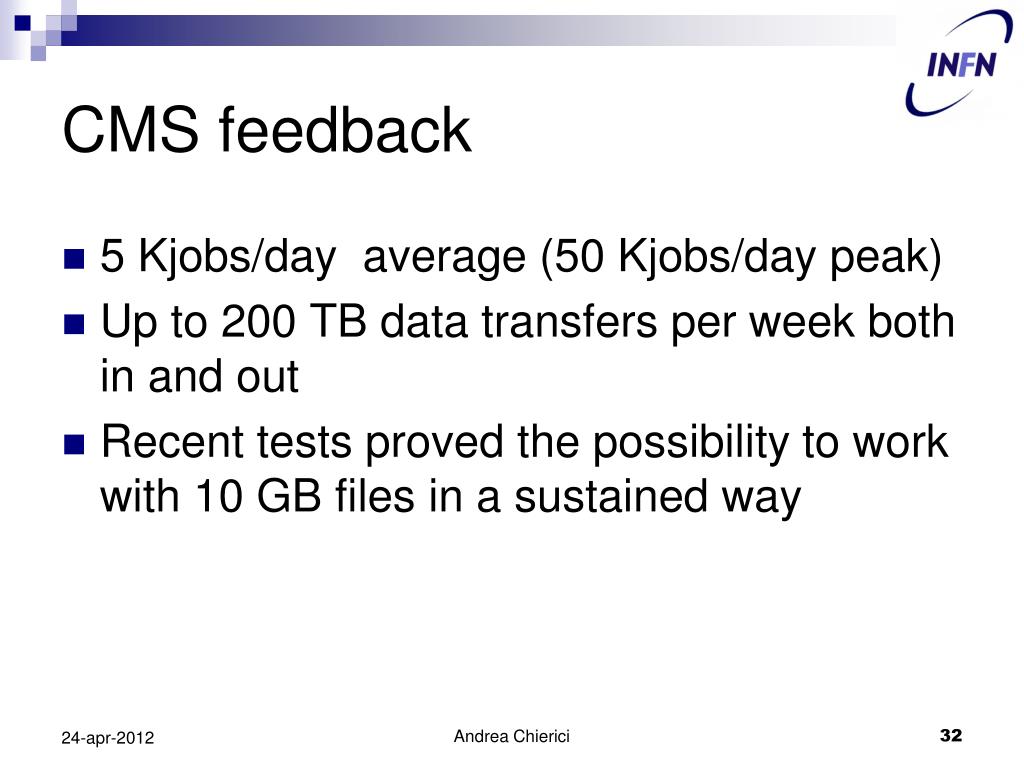 INFN

CMS feedback

5 Kjobs/day average (50 Kjobs/day peak)

Up to 200 TB data transfers per week both in and out

Recent tests proved the possibility to work with 10 GB files in a sustained way

24-apr-2012

Andrea Chierici

32